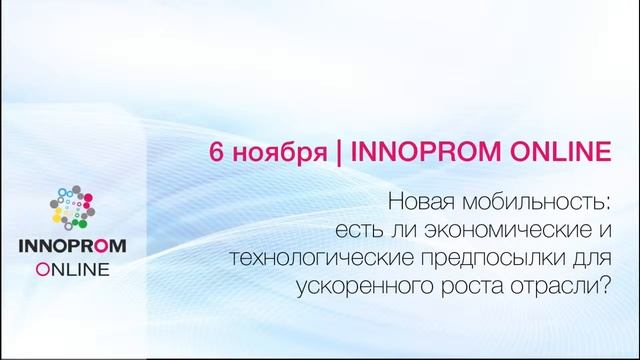 6 ноября | INNOPROM ONLINE

Новая мобильность: есть ли экономические и технологические предпосылки для ускоренного роста отрасли?

INNOPROM
ONLINE